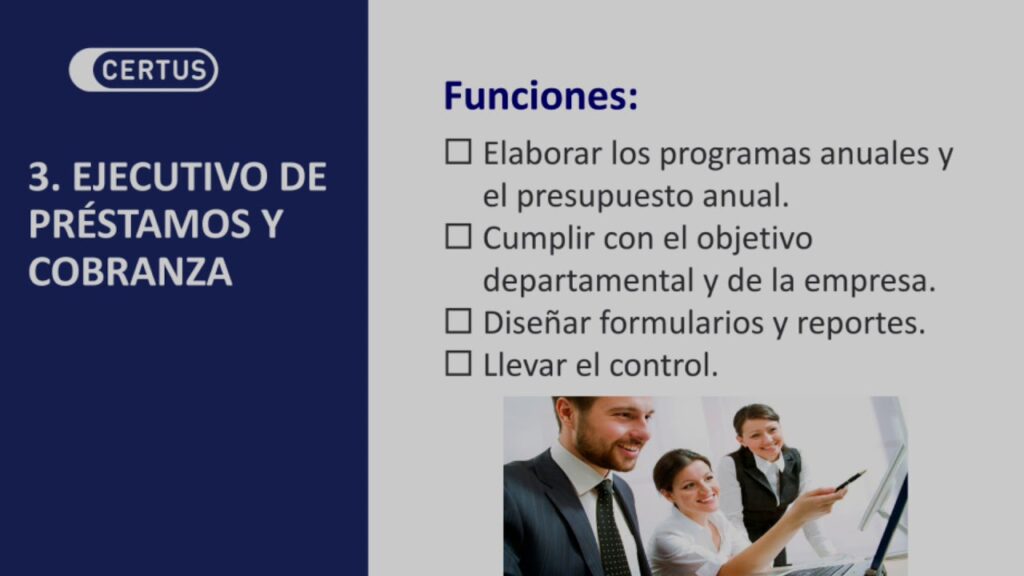 CERTUS

3. EJECUTIVO DE PRÉSTAMOS Y COBRANZA

Funciones:

☐ Elaborar los programas anuales y el presupuesto anual.
☐ Cumplir con el objetivo departamental y de la empresa.
☐ Diseñar formularios y reportes.
☐ Llevar el control.